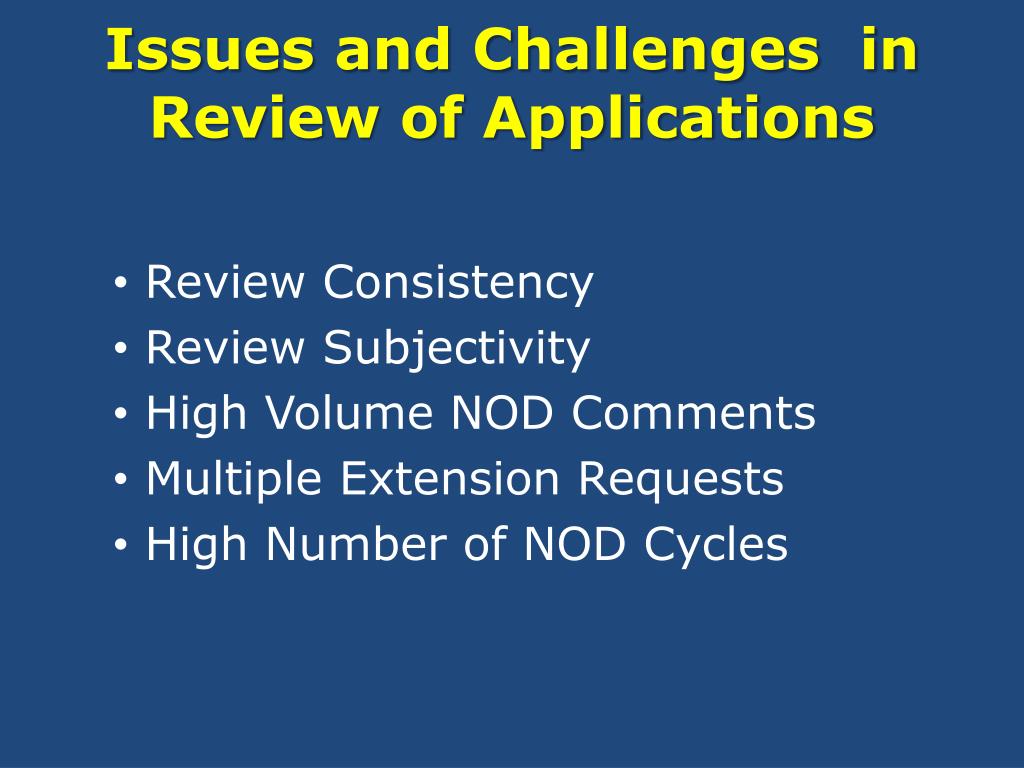 Issues and Challenges in Review of Applications

• Review Consistency
• Review Subjectivity
• High Volume NOD Comments
• Multiple Extension Requests
• High Number of NOD Cycles